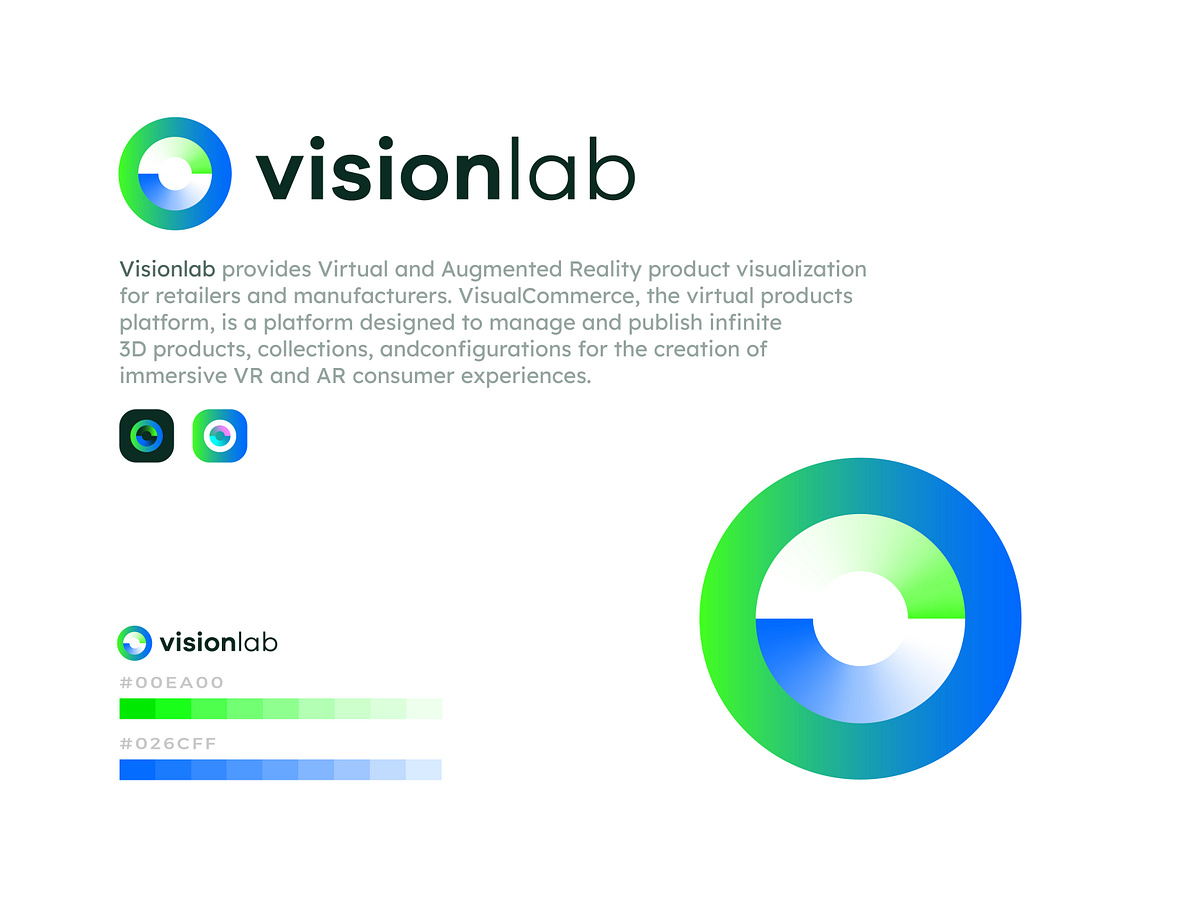 visionlab

Visionlab provides Virtual and Augmented Reality product visualization for retailers and manufacturers. VisualCommerce, the virtual products platform, is a platform designed to manage and publish infinite 3D products, collections, andconfigurations for the creation of immersive VR and AR consumer experiences.

visionlab

#00EA00

#026CFF